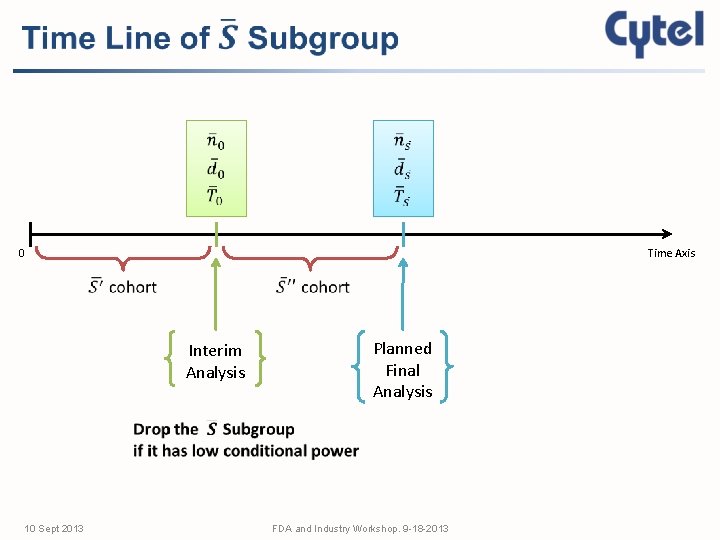 Time Line of $\bar{S}$ Subgroup

Cytel

$\bar{n}_0$
$\bar{d}_0$
$\bar{T}_0$

$\bar{n}_{\bar{s}}$
$\bar{d}_{\bar{s}}$
$\bar{T}_{\bar{s}}$

0

Time Axis

$\bar{S}'$ cohort

$\bar{S}''$ cohort

Interim Analysis

Planned Final Analysis

Drop the $\bar{S}$ Subgroup if it has low conditional power

10 Sept 2013

FDA and Industry Workshop. 9-18-2013